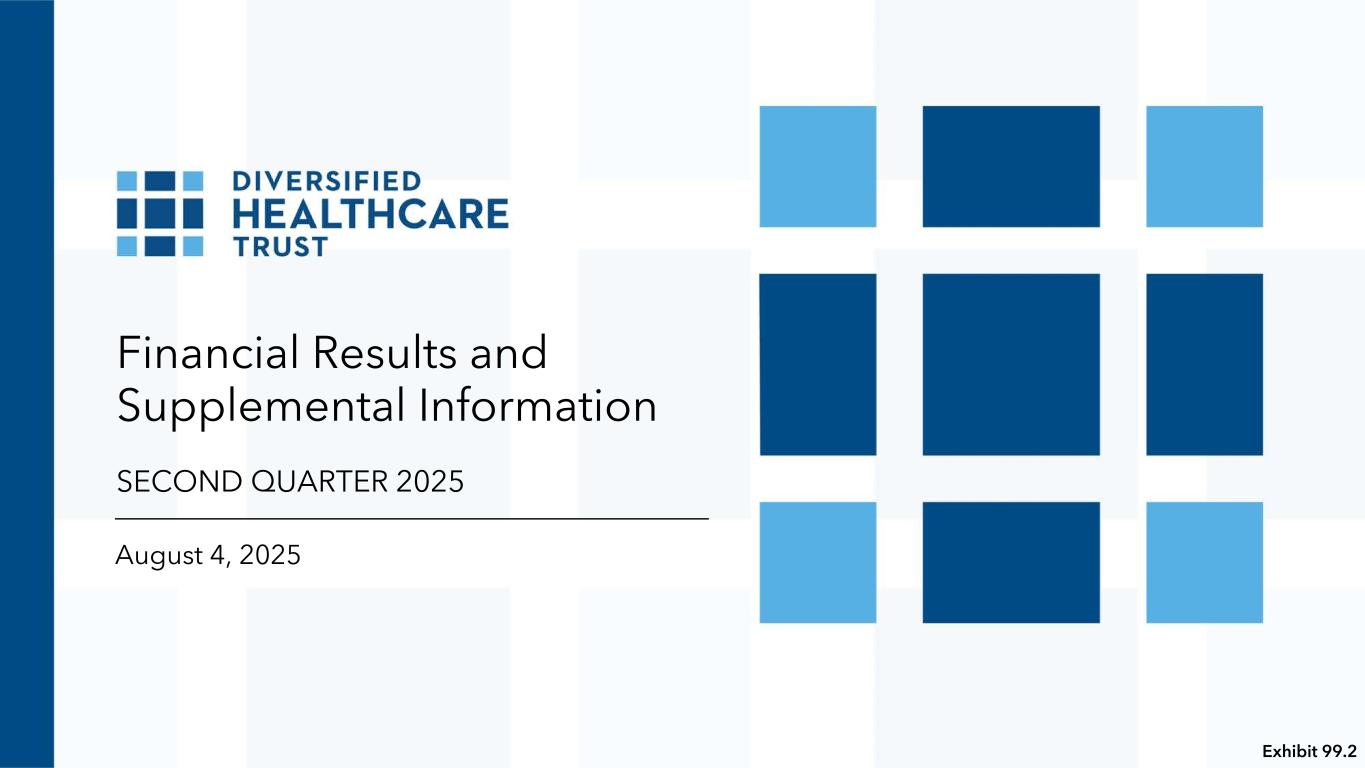 DIVERSIFIED HEALTHCARE TRUST

Financial Results and Supplemental Information

SECOND QUARTER 2025

August 4, 2025

Exhibit 99.2